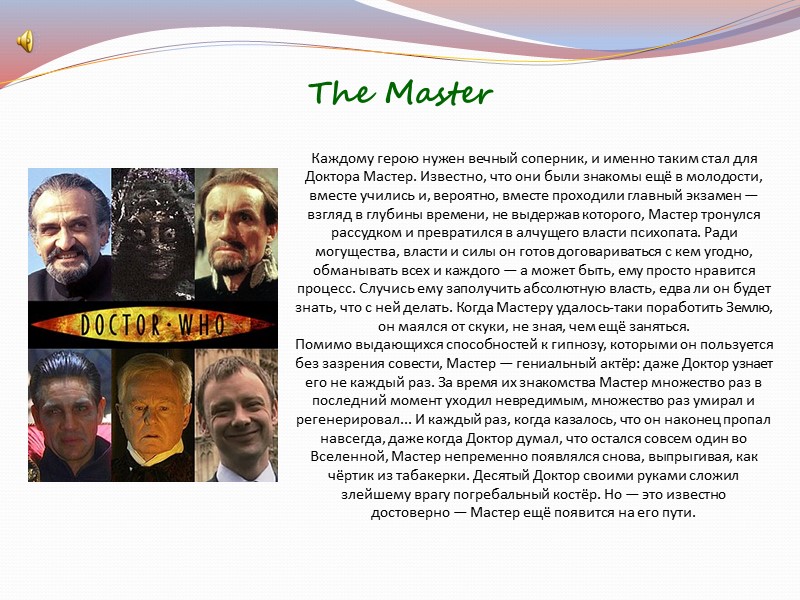 The Master

DOCTOR WHO

Каждому герою нужен вечный соперник, и именно таким стал для Доктора Мастер. Известно, что они были знакомы ещё в молодости, вместе учились и, вероятно, вместе проходили главный экзамен — взгляд в глубины времени, не выдержав которого, Мастер тронулся рассудком и превратился в алчущего власти психопата. Ради могущества, власти и силы он готов договариваться с кем угодно, обманывать всех и каждого — а может быть, ему просто нравится процесс. Случись ему заполучить абсолютную власть, едва ли он будет знать, что с ней делать. Когда Мастеру удалось-таки поработить Землю, он маялся от скуки, не зная, чем ещё заняться.
Помимо выдающихся способностей к гипнозу, которыми он пользуется без зазрения совести, Мастер — гениальный актёр: даже Доктор узнает его не каждый раз. За время их знакомства Мастер множество раз в последний момент уходил невредимым, множество раз умирал и регенерировал... И каждый раз, когда казалось, что он наконец пропал навсегда, даже когда Доктор думал, что остался совсем один во Вселенной, Мастер непременно появлялся снова, выпрыгивая, как чёртик из табакерки. Десятый Доктор своими руками сложил злейшему врагу погребальный костёр. Но — это известно достоверно — Мастер ещё появится на его пути.